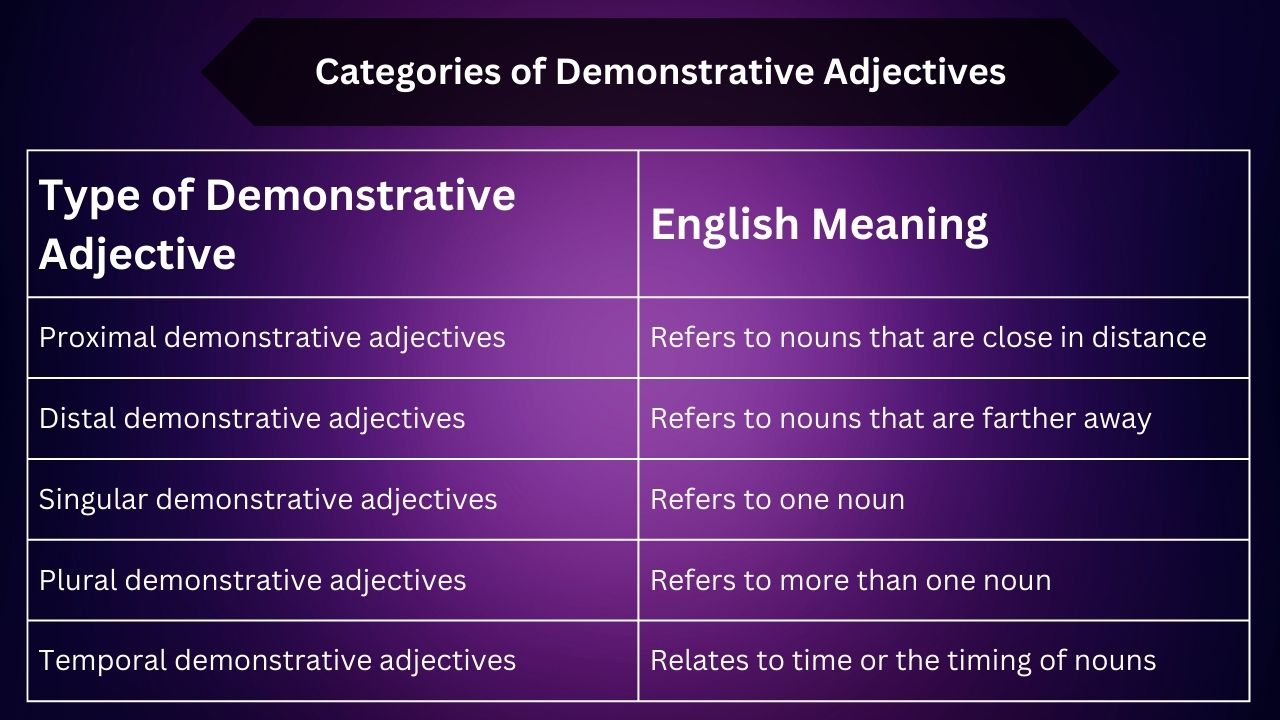 Categories of Demonstrative Adjectives

| Type of Demonstrative Adjective | English Meaning |
|---|---|
| Proximal demonstrative adjectives | Refers to nouns that are close in distance |
| Distal demonstrative adjectives | Refers to nouns that are farther away |
| Singular demonstrative adjectives | Refers to one noun |
| Plural demonstrative adjectives | Refers to more than one noun |
| Temporal demonstrative adjectives | Relates to time or the timing of nouns |